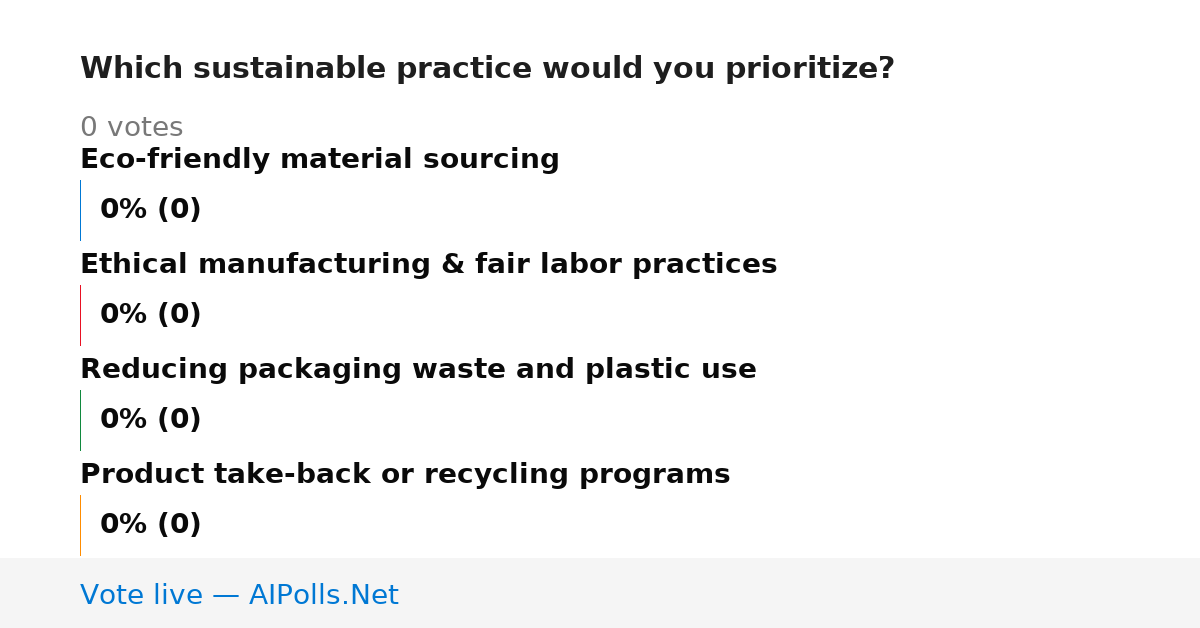 Which sustainable practice would you prioritize?

0 votes

Eco-friendly material sourcing

0% (0)

Ethical manufacturing & fair labor practices

0% (0)

Reducing packaging waste and plastic use

0% (0)

Product take-back or recycling programs

0% (0)

Vote live — AIPolls.Net